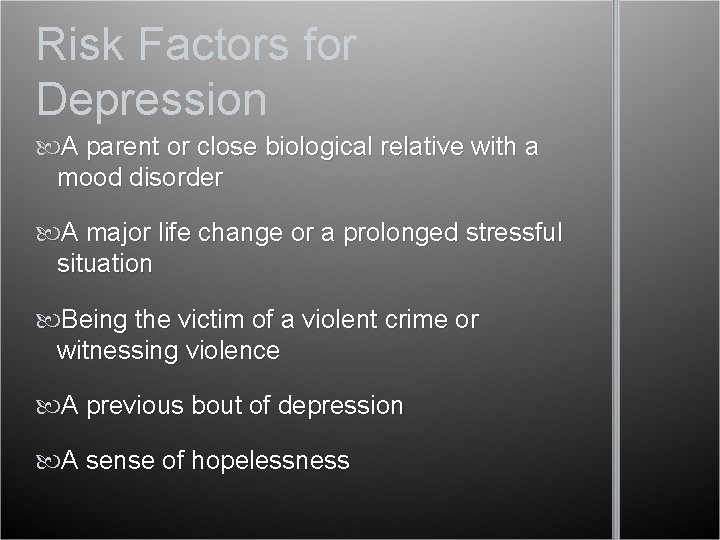 Risk Factors for Depression

A parent or close biological relative with a mood disorder

A major life change or a prolonged stressful situation

Being the victim of a violent crime or witnessing violence

A previous bout of depression

A sense of hopelessness